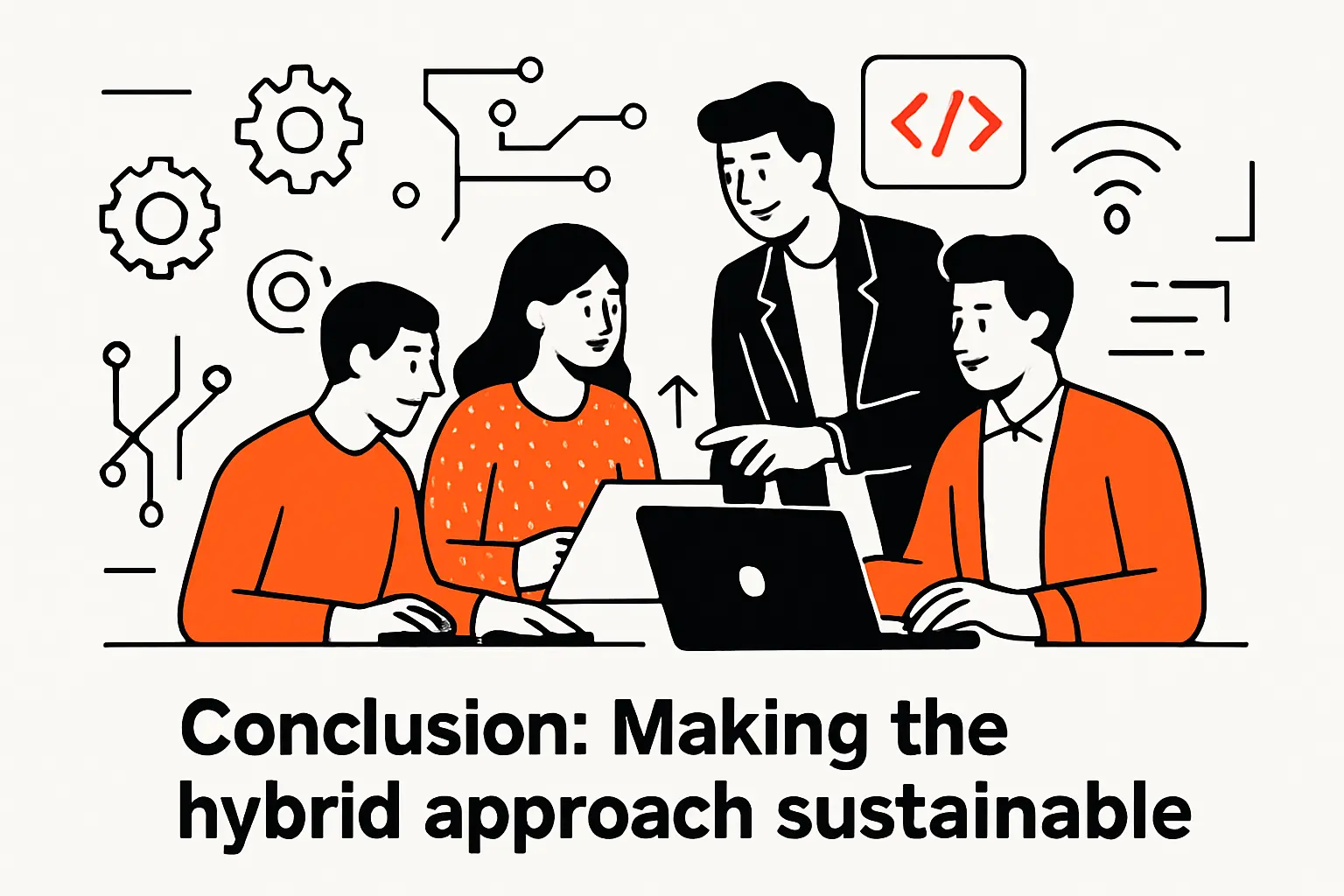 </>

Conclusion: Making the hybrid approach sustainable